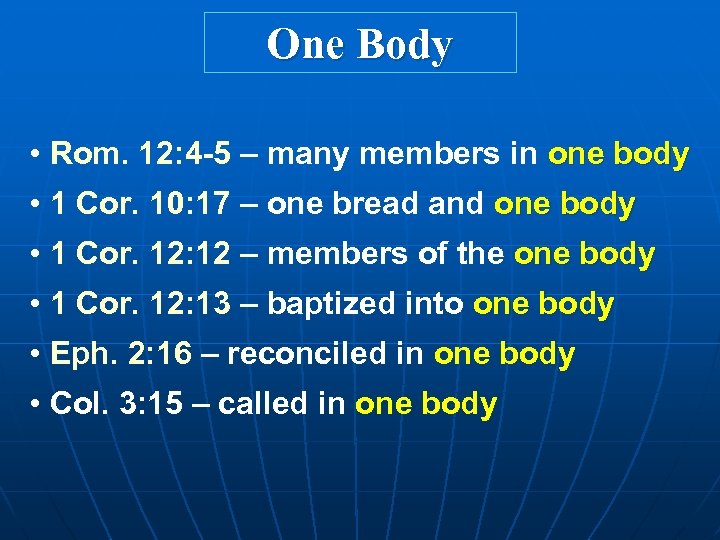 One Body

• Rom. 12:4-5 – many members in one body
• 1 Cor. 10:17 – one bread and one body
• 1 Cor. 12:12 – members of the one body
• 1 Cor. 12:13 – baptized into one body
• Eph. 2:16 – reconciled in one body
• Col. 3:15 – called in one body